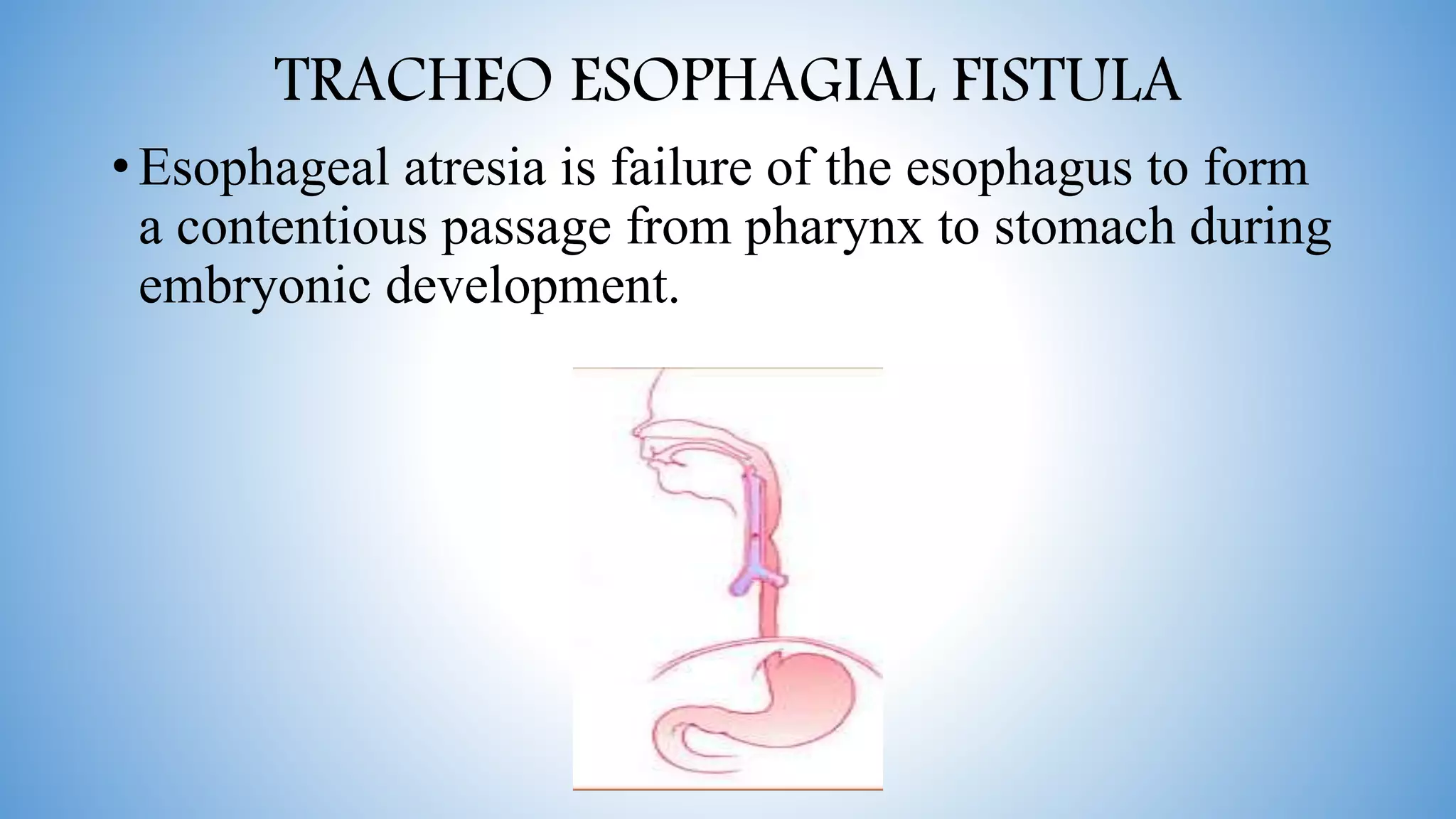 TRACHEO ESOPHAGIAL FISTULA

• Esophageal atresia is failure of the esophagus to form a contentious passage from pharynx to stomach during embryonic development.